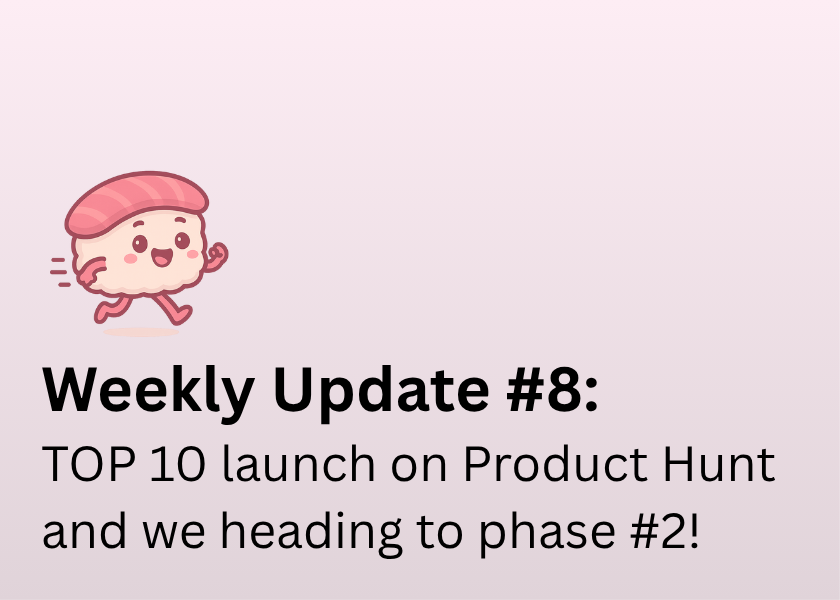 Weekly Update #8:

TOP 10 launch on Product Hunt and we heading to phase #2!